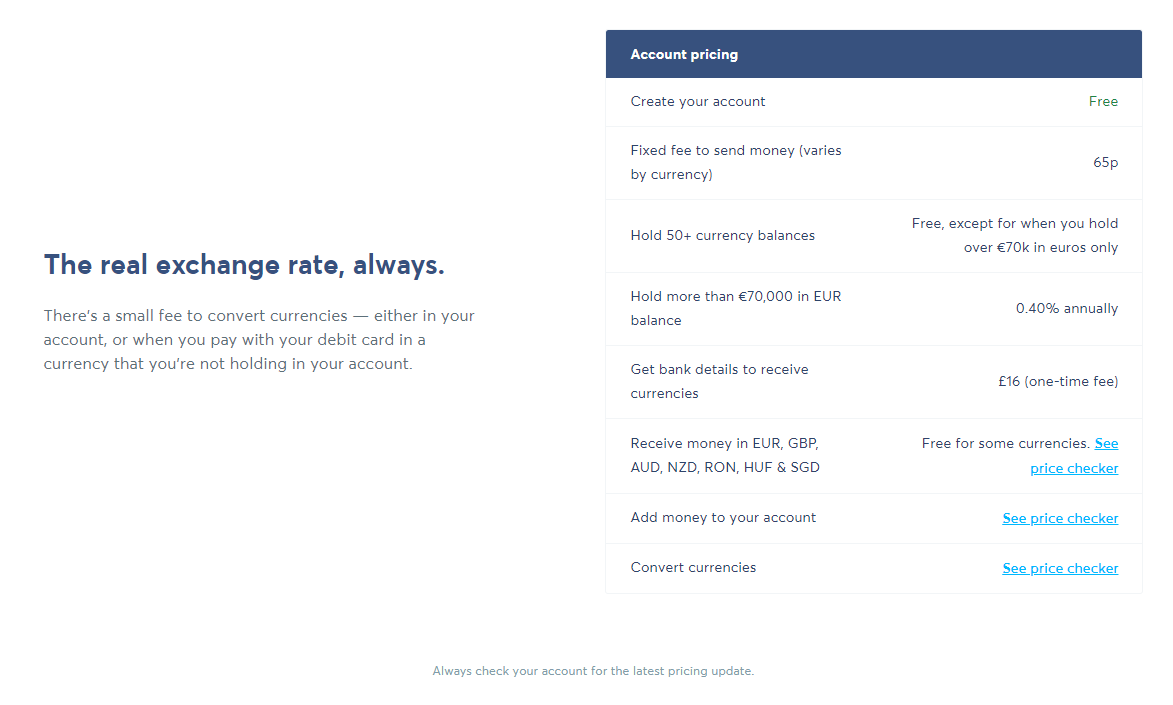 The real exchange rate, always.

There's a small fee to convert currencies — either in your account, or when you pay with your debit card in a currency that you're not holding in your account.

| Account pricing | |
|---|---|
| Create your account | Free |
| Fixed fee to send money (varies by currency) | 65p |
| Hold 50+ currency balances | Free, except for when you hold over €70k in euros only |
| Hold more than €70,000 in EUR balance | 0.40% annually |
| Get bank details to receive currencies | £16 (one-time fee) |
| Receive money in EUR, GBP, AUD, NZD, RON, HUF & SGD | Free for some currencies. See price checker |
| Add money to your account | See price checker |
| Convert currencies | See price checker |

Always check your account for the latest pricing update.